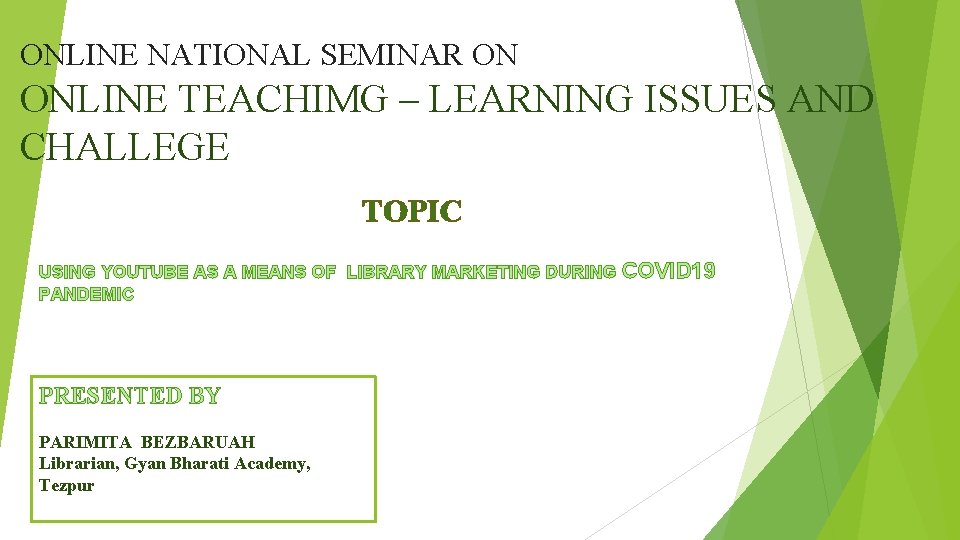 ONLINE NATIONAL SEMINAR ON

ONLINE TEACHIMG – LEARNING ISSUES AND CHALLEGE

TOPIC

USING YOUTUBE AS A MEANS OF LIBRARY MARKETING DURING COVID19 PANDEMIC

PRESENTED BY

PARIMITA BEZBARUAH
Librarian, Gyan Bharati Academy, Tezpur